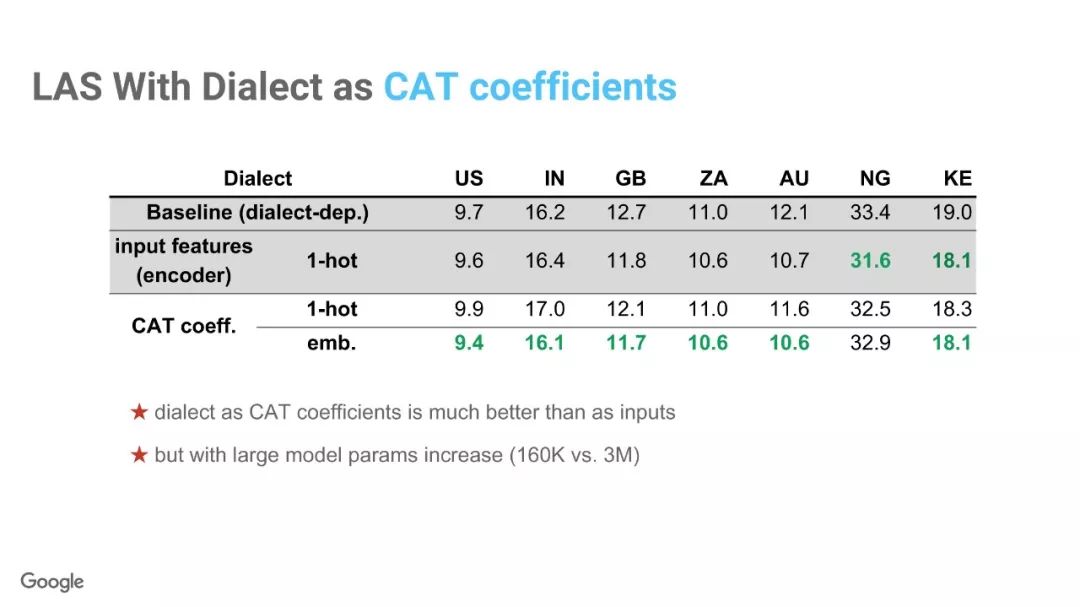 LAS With Dialect as CAT coefficients

| Dialect | | US | IN | GB | ZA | AU | NG | KE |
|---|---|---|---|---|---|---|---|---|
| Baseline (dialect-dep.) | | 9.7 | 16.2 | 12.7 | 11.0 | 12.1 | 33.4 | 19.0 |
| input features (encoder) | 1-hot | 9.6 | 16.4 | 11.8 | 10.6 | 10.7 | 31.6 | 18.1 |
| CAT coeff. | 1-hot | 9.9 | 17.0 | 12.1 | 11.0 | 11.6 | 32.5 | 18.3 |
| | emb. | 9.4 | 16.1 | 11.7 | 10.6 | 10.6 | 32.9 | 18.1 |

★ dialect as CAT coefficients is much better than as inputs

★ but with large model params increase (160K vs. 3M)

Google